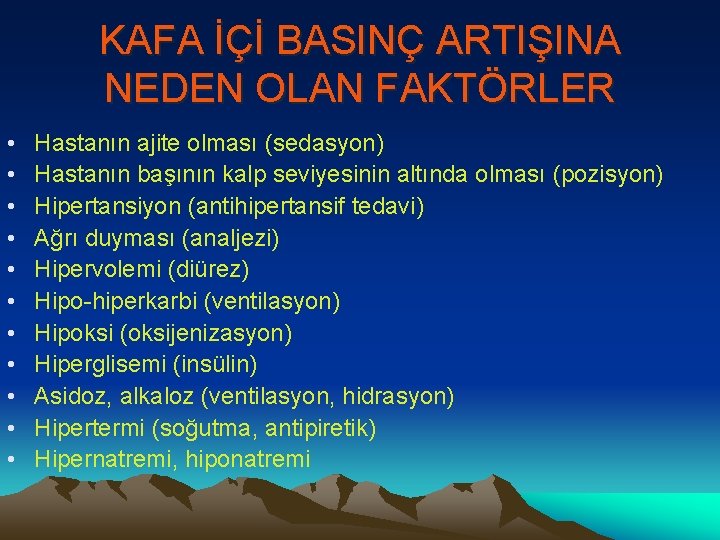 KAFA İÇİ BASINÇ ARTIŞINA NEDEN OLAN FAKTÖRLER

• Hastanın ajite olması (sedasyon)
• Hastanın başının kalp seviyesinin altında olması (pozisyon)
• Hipertansiyon (antihipertansif tedavi)
• Ağrı duyması (analjezi)
• Hipervolemi (diürez)
• Hipo-hiperkarbi (ventilasyon)
• Hipoksi (oksijenizasyon)
• Hiperglisemi (insülin)
• Asidoz, alkaloz (ventilasyon, hidrasyon)
• Hipertermi (soğutma, antipiretik)
• Hipernatremi, hiponatremi